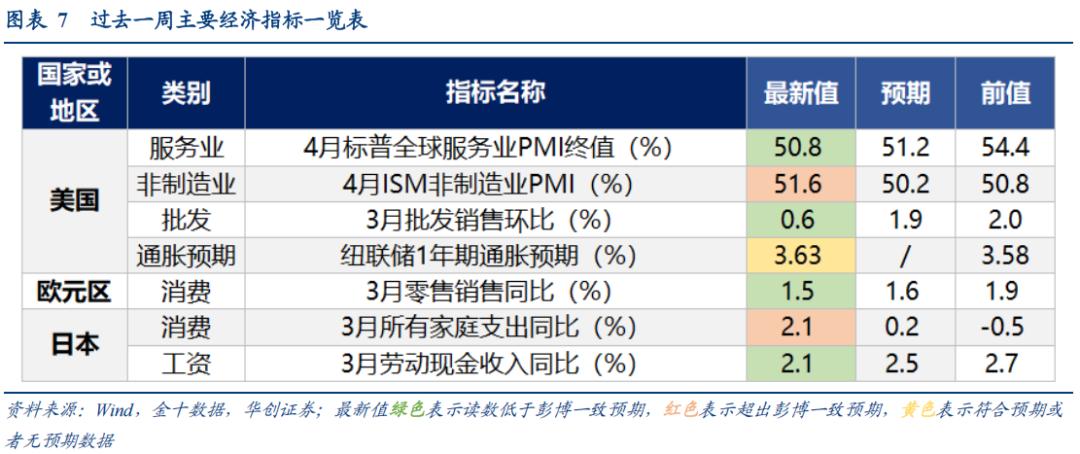 图表 7　过去一周主要经济指标一览表

| 国家或地区 | 类别 | 指标名称 | 最新值 | 预期 | 前值 |
|---|---|---|---|---|---|
| 美国 | 服务业 | 4月标普全球服务业PMI终值（%） | 50.8 | 51.2 | 54.4 |
| 美国 | 非制造业 | 4月ISM非制造业PMI（%） | 51.6 | 50.2 | 50.8 |
| 美国 | 批发 | 3月批发销售环比（%） | 0.6 | 1.9 | 2.0 |
| 美国 | 通胀预期 | 纽联储1年期通胀预期（%） | 3.63 | / | 3.58 |
| 欧元区 | 消费 | 3月零售销售同比（%） | 1.5 | 1.6 | 1.9 |
| 日本 | 消费 | 3月所有家庭支出同比（%） | 2.1 | 0.2 | -0.5 |
| 日本 | 工资 | 3月劳动现金收入同比（%） | 2.1 | 2.5 | 2.7 |

资料来源：Wind，金十数据，华创证券；最新值绿色表示读数低于彭博一致预期，红色表示超出彭博一致预期，黄色表示符合预期或者无预期数据